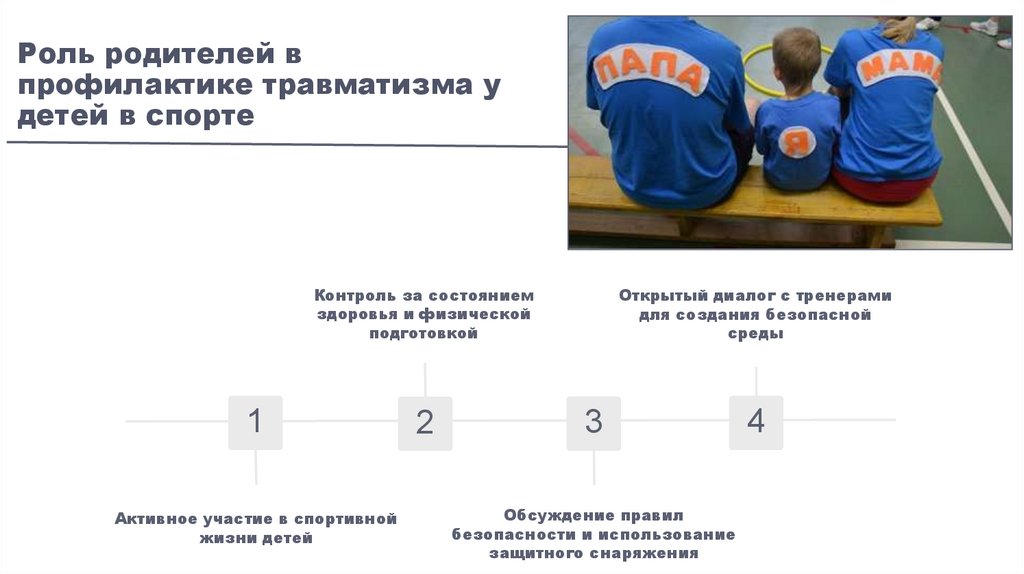 Роль родителей в профилактике травматизма у детей в спорте

ПАПА
Я
МАМ

Контроль за состоянием здоровья и физической подготовкой

Открытый диалог с тренерами для создания безопасной среды

1

2

3

4

Активное участие в спортивной жизни детей

Обсуждение правил безопасности и использование защитного снаряжения